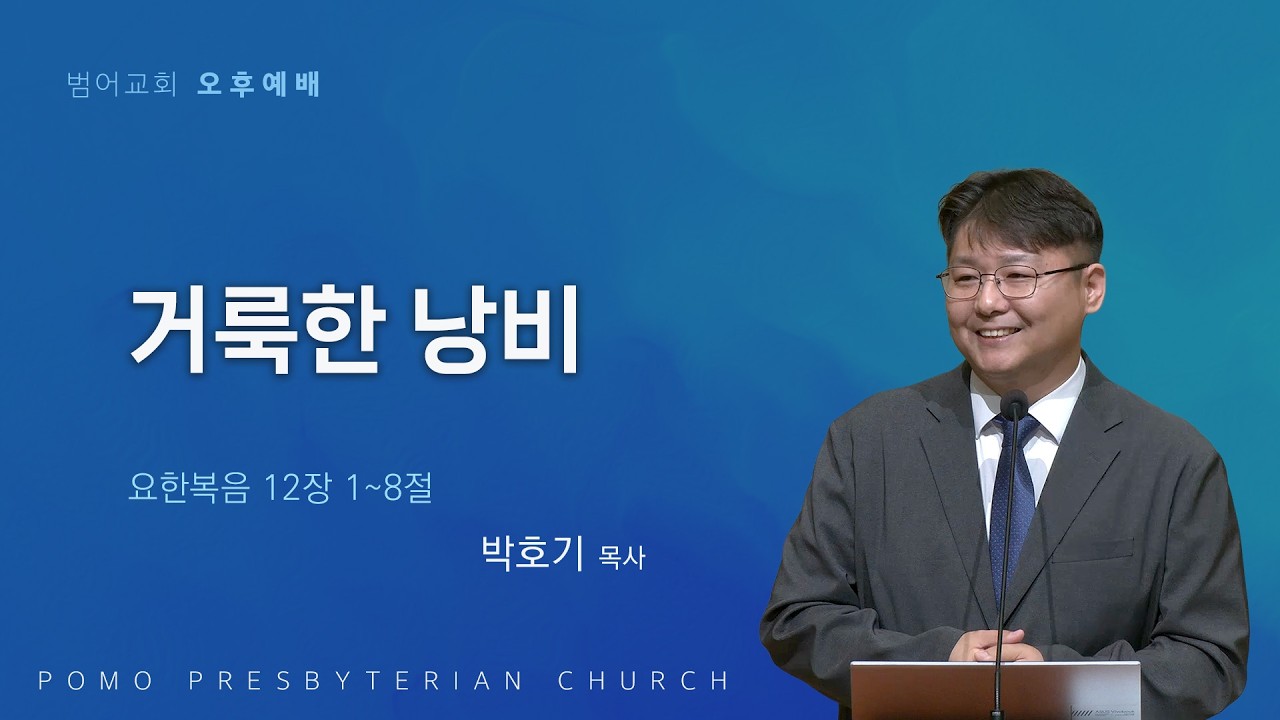 범어교회 오후예배

거룩한 낭비

요한복음 12장 1~8절

박호기 목사

POMO PRESBYTERIAN CHURCH